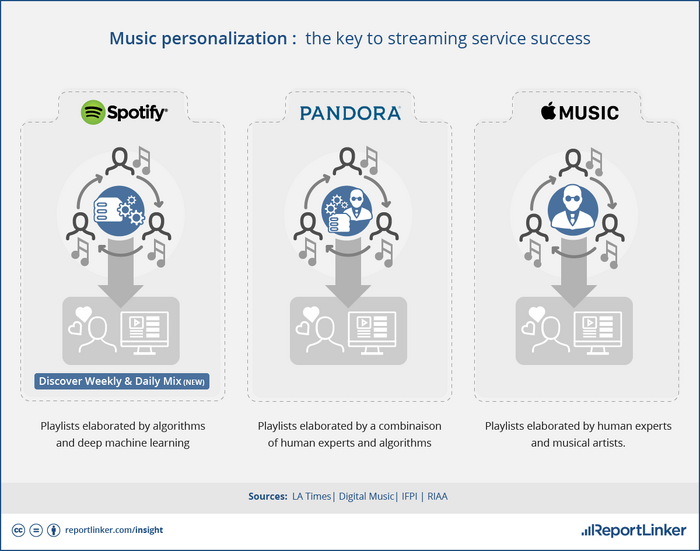 Music personalization : the key to streaming service success

Spotify

Discover Weekly & Daily Mix (NEW)

Playlists elaborated by algorithms and deep machine learning

PANDORA

Playlists elaborated by a combinaison of human experts and algorithms

MUSIC

Playlists elaborated by human experts and musical artists.

Sources: LA Times| Digital Music| IFPI | RIAA

reportlinker.com/insight

ReportLinker